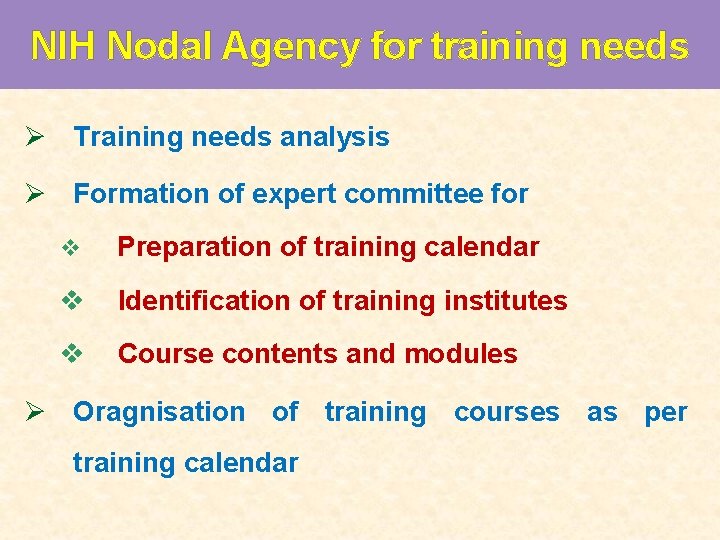 NIH Nodal Agency for training needs

➢ Training needs analysis

➢ Formation of expert committee for

❖ Preparation of training calendar

❖ Identification of training institutes

❖ Course contents and modules

➢ Oragnisation of training courses as per training calendar